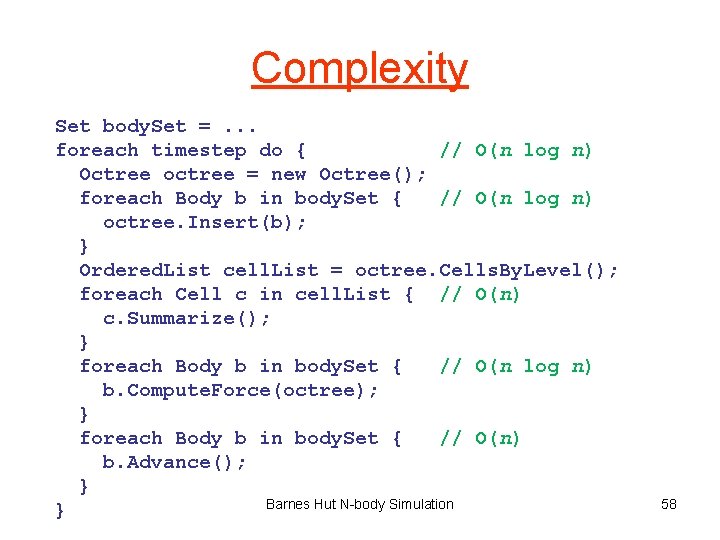 Complexity

Set bodySet = ...
foreach timestep do {            // O(n log n)
  Octree octree = new Octree();
  foreach Body b in bodySet {    // O(n log n)
    octree.Insert(b);
  }
  OrderedList cellList = octree.CellsByLevel();
  foreach Cell c in cellList {   // O(n)
    c.Summarize();
  }
  foreach Body b in bodySet {    // O(n log n)
    b.ComputeForce(octree);
  }
  foreach Body b in bodySet {    // O(n)
    b.Advance();
  }
}

Barnes Hut N-body Simulation

58